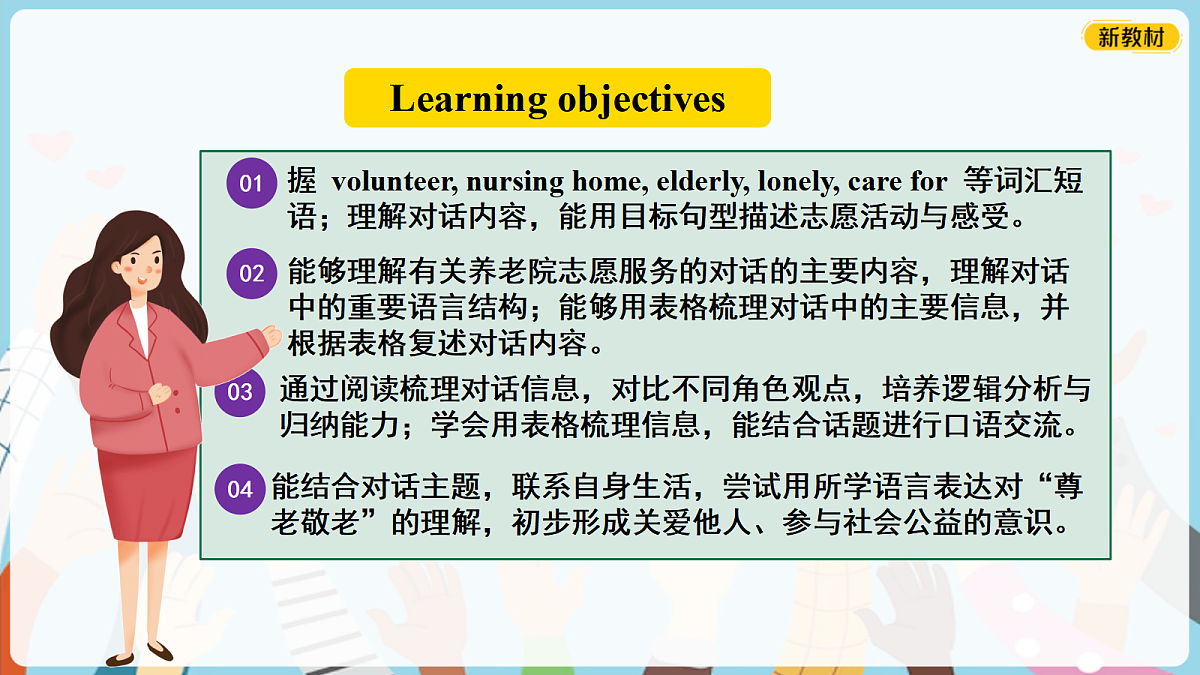 新教材

Learning objectives

01 握 volunteer, nursing home, elderly, lonely, care for 等词汇短语；理解对话内容，能用目标句型描述志愿活动与感受。

02 能够理解有关养老院志愿服务的对话的主要内容，理解对话中的重要语言结构；能够用表格梳理对话中的主要信息，并根据表格复述对话内容。

03 通过阅读梳理对话信息，对比不同角色观点，培养逻辑分析与归纳能力；学会用表格梳理信息，能结合话题进行口语交流。

04 能结合对话主题，联系自身生活，尝试用所学语言表达对“尊老敬老”的理解，初步形成关爱他人、参与社会公益的意识。